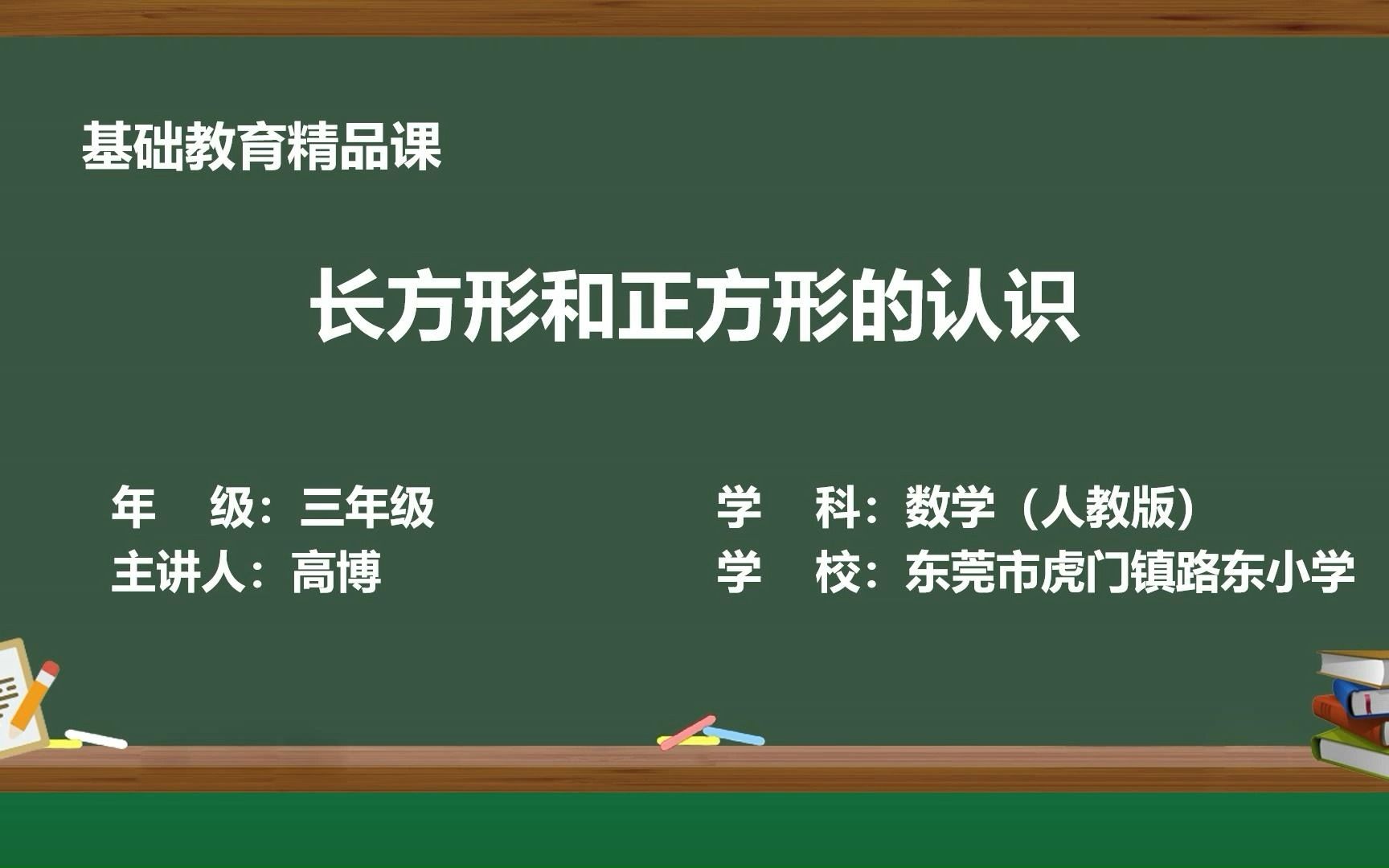 基础教育精品课

长方形和正方形的认识

年　级：三年级
主讲人：高博

学　科：数学（人教版）
学　校：东莞市虎门镇路东小学